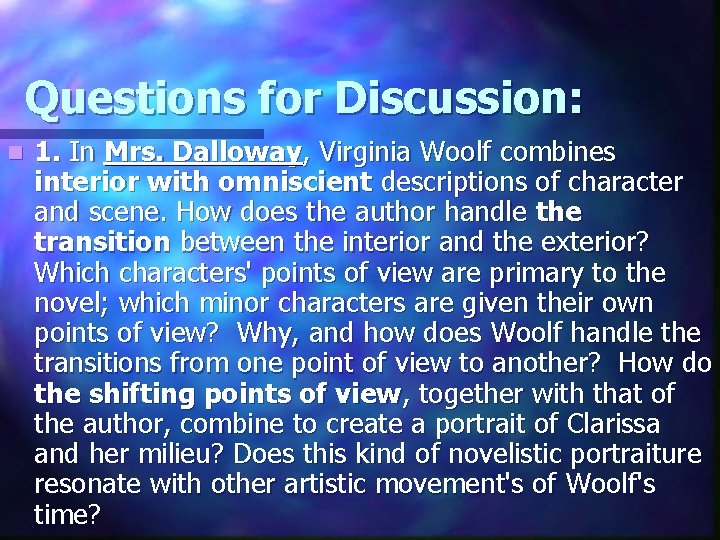 Questions for Discussion:

1. In Mrs. Dalloway, Virginia Woolf combines interior with omniscient descriptions of character and scene. How does the author handle the transition between the interior and the exterior? Which characters' points of view are primary to the novel; which minor characters are given their own points of view? Why, and how does Woolf handle the transitions from one point of view to another? How do the shifting points of view, together with that of the author, combine to create a portrait of Clarissa and her milieu? Does this kind of novelistic portraiture resonate with other artistic movement's of Woolf's time?